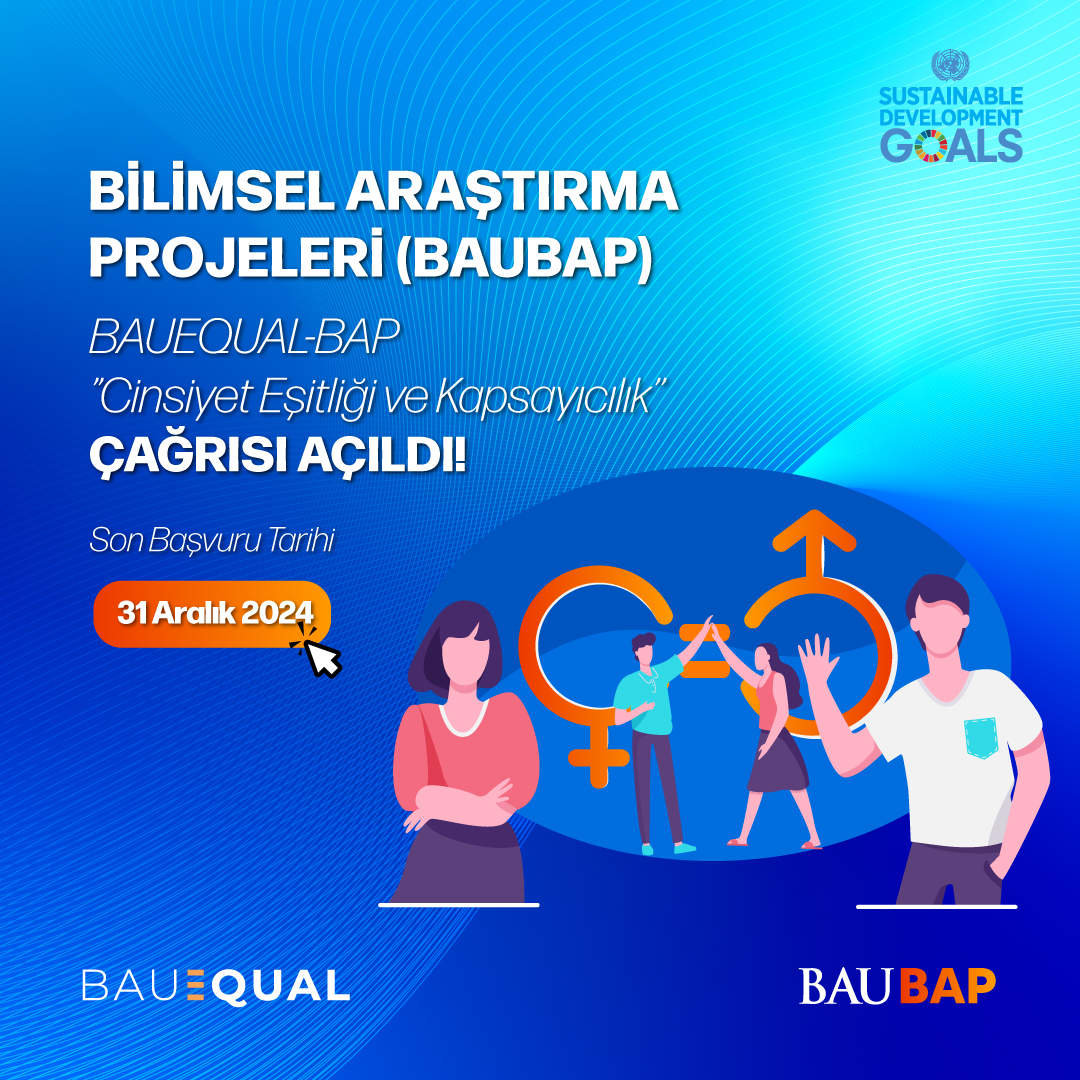 SUSTAINABLE DEVELOPMENT GOALS

BİLİMSEL ARAŞTIRMA PROJELERİ (BAUBAP)

BAUEQUAL-BAP
"Cinsiyet Eşitliği ve Kapsayıcılık"
ÇAĞRISI AÇILDI!

Son Başvuru Tarihi

31 Aralık 2024

BAUEQUAL

BAU BAP